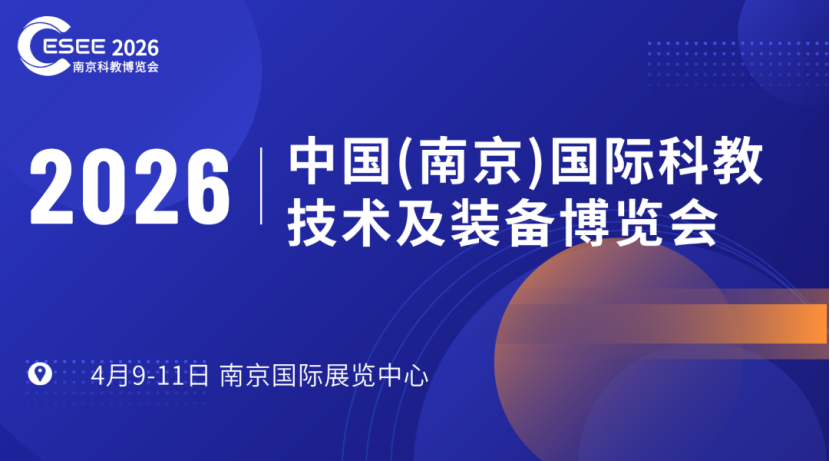 CESEE 2026
南京科教博览会

2026 中国(南京)国际科教技术及装备博览会

4月9-11日 南京国际展览中心